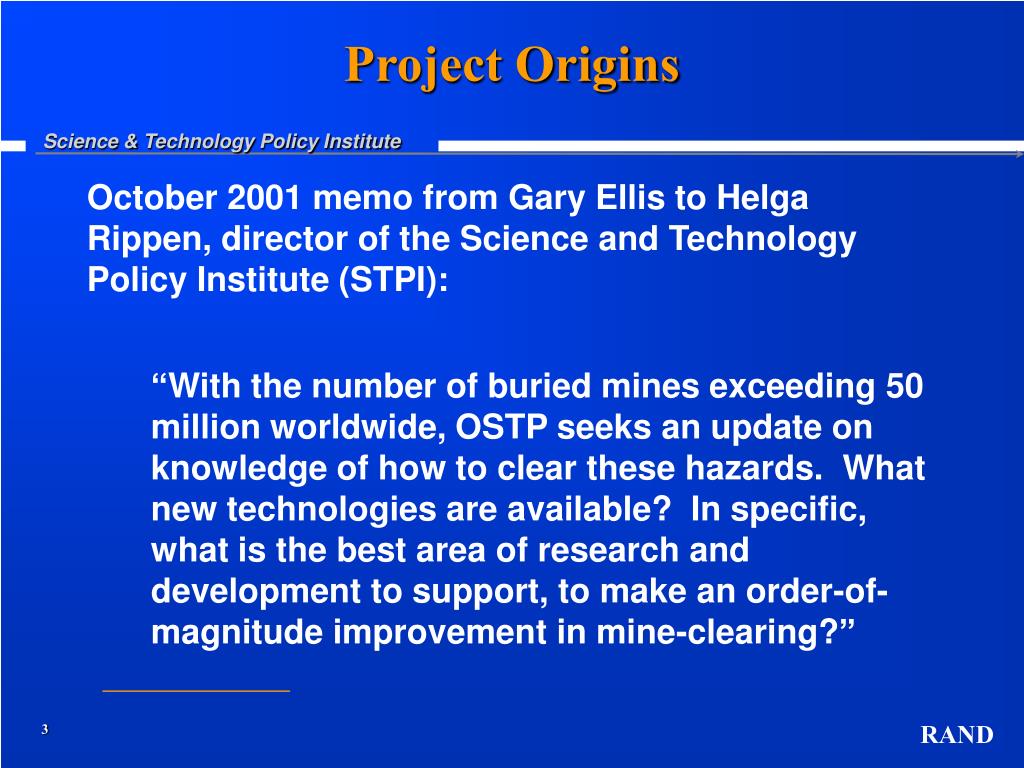 Project Origins

Science & Technology Policy Institute

October 2001 memo from Gary Ellis to Helga Rippen, director of the Science and Technology Policy Institute (STPI):

“With the number of buried mines exceeding 50 million worldwide, OSTP seeks an update on knowledge of how to clear these hazards. What new technologies are available? In specific, what is the best area of research and development to support, to make an order-of-magnitude improvement in mine-clearing?”

3

RAND